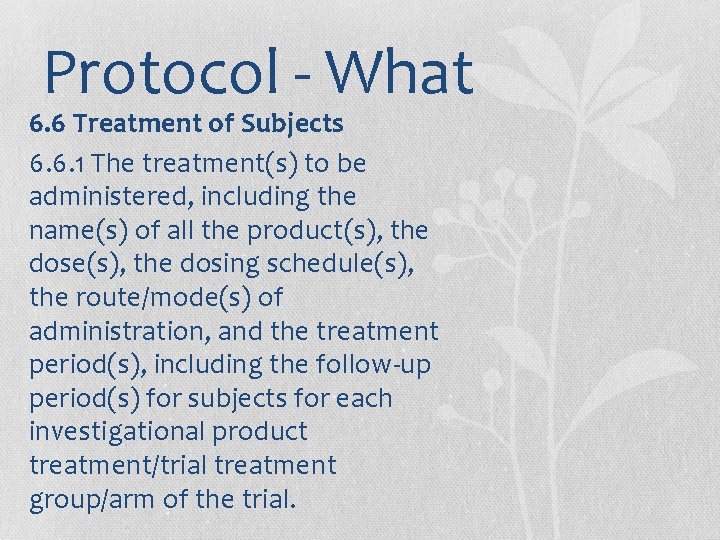 Protocol - What

6.6 Treatment of Subjects

6.6.1 The treatment(s) to be administered, including the name(s) of all the product(s), the dose(s), the dosing schedule(s), the route/mode(s) of administration, and the treatment period(s), including the follow-up period(s) for subjects for each investigational product treatment/trial treatment group/arm of the trial.